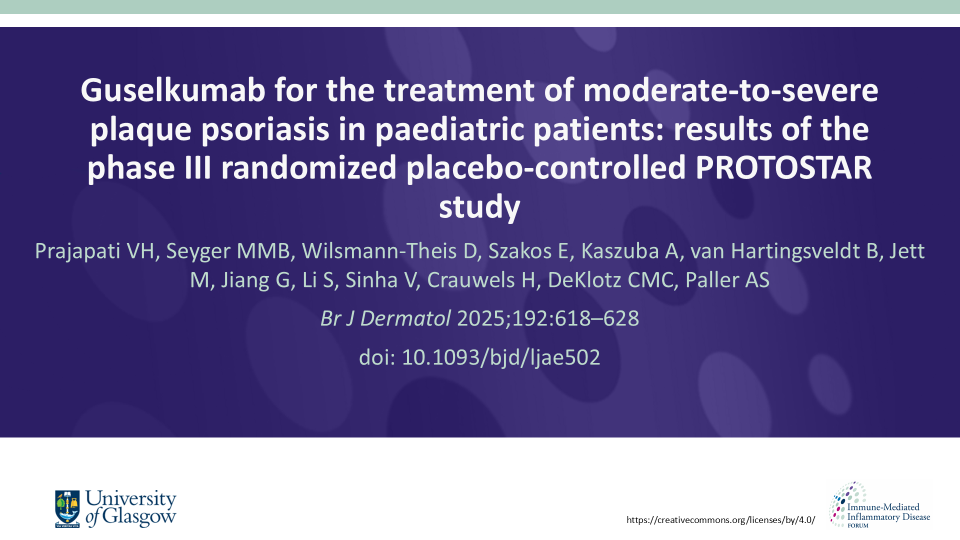 Guselkumab for the treatment of moderate-to-severe plaque psoriasis in paediatric patients: results of the phase III randomized placebo-controlled PROTOSTAR study

Prajapati VH, Seyger MMB, Wilsmann-Theis D, Szakos E, Kaszuba A, van Hartingsveldt B, Jett M, Jiang G, Li S, Sinha V, Crauwels H, DeKlotz CMC, Paller AS

Br J Dermatol 2025;192:618–628

doi: 10.1093/bjd/ljae502

University of Glasgow

https://creativecommons.org/licenses/by/4.0/

Immune-Mediated Inflammatory Disease FORUM